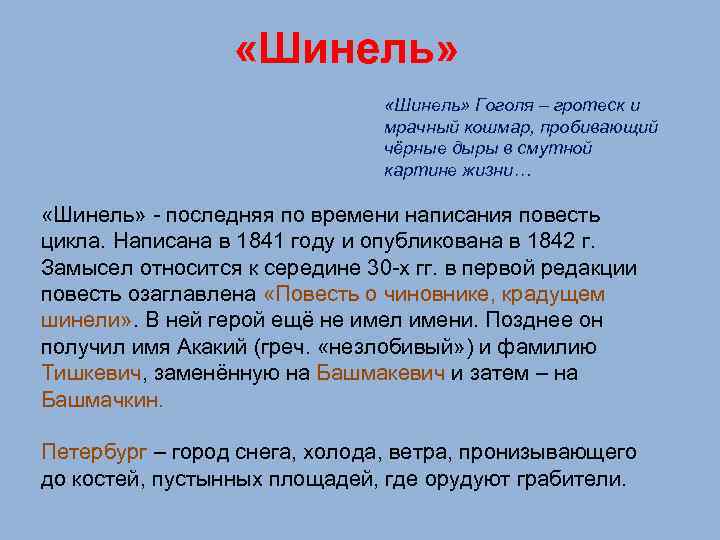 «Шинель»

«Шинель» Гоголя – гротеск и мрачный кошмар, пробивающий чёрные дыры в смутной картине жизни…

«Шинель» - последняя по времени написания повесть цикла. Написана в 1841 году и опубликована в 1842 г. Замысел относится к середине 30-х гг. в первой редакции повесть озаглавлена «Повесть о чиновнике, крадущем шинели». В ней герой ещё не имел имени. Позднее он получил имя Акакий (греч. «незлобивый») и фамилию Тишкевич, заменённую на Башмакевич и затем – на Башмачкин.

Петербург – город снега, холода, ветра, пронизывающего до костей, пустынных площадей, где орудуют грабители.